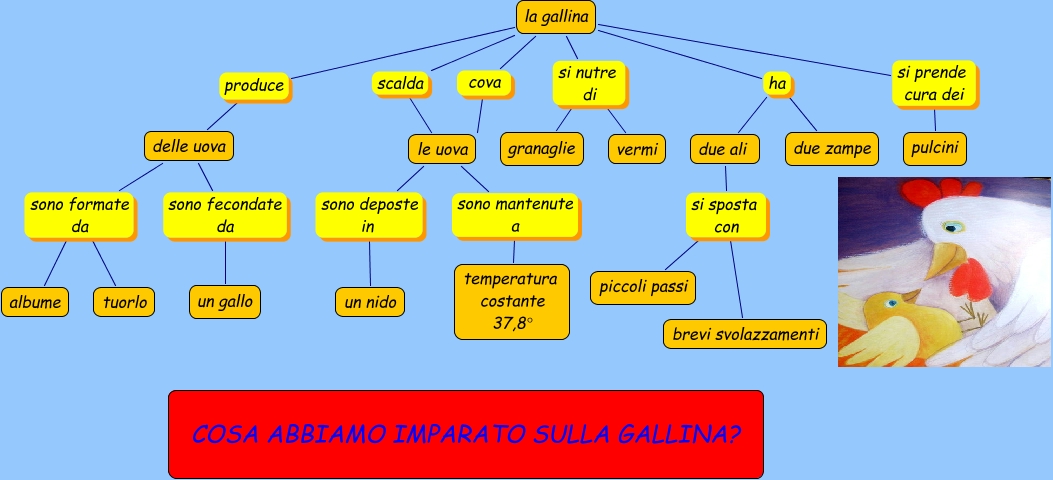 la gallina

produce

scalda

cova

si nutre di

ha

si prende cura dei

delle uova

le uova

granaglie

vermi

due ali

due zampe

pulcini

sono formate da

sono fecondate da

sono deposte in

sono mantenute a

si sposta con

albume

tuorlo

un gallo

un nido

temperatura costante 37,8°

piccoli passi

brevi svolazzamenti

COSA ABBIAMO IMPARATO SULLA GALLINA?